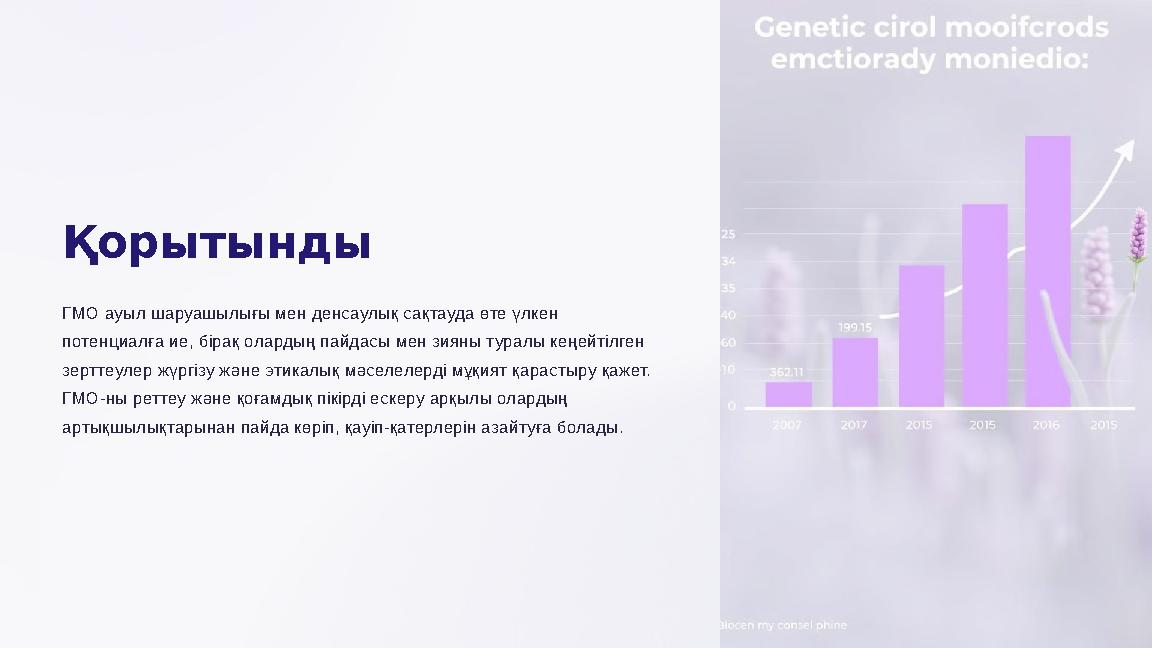 Қорытынды

ГМО ауыл шаруашылығы мен денсаулық сақтауда өте үлкен потенциалға ие, бірақ олардың пайдасы мен зияны туралы кеңейтілген зерттеулер жүргізу және этикалық мәселелерді мұқият қарастыру қажет. ГМО-ны реттеу және қоғамдық пікірді ескеру арқылы олардың артықшылықтарынан пайда көріп, қауіп-қатерлерін азайтуға болады.

Genetic cirol mooifcrods emctiorady moniedio:

25
34
35
40
60
10
0

362.11
199.15

2007
2017
2015
2015
2016
2015

Biocen my consel phine